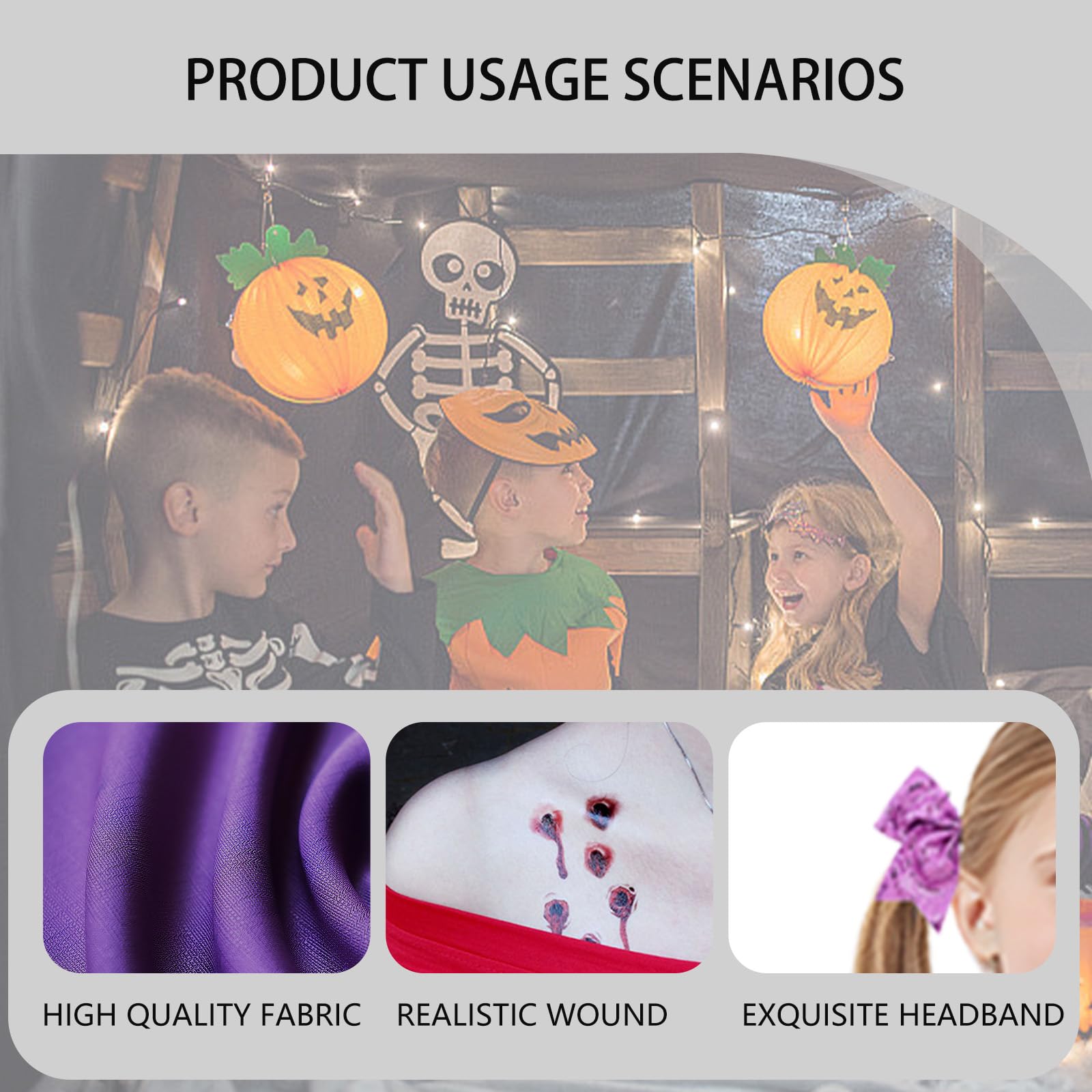 PRODUCT USAGE SCENARIOS

HIGH QUALITY FABRIC

REALISTIC WOUND

EXQUISITE HEADBAND